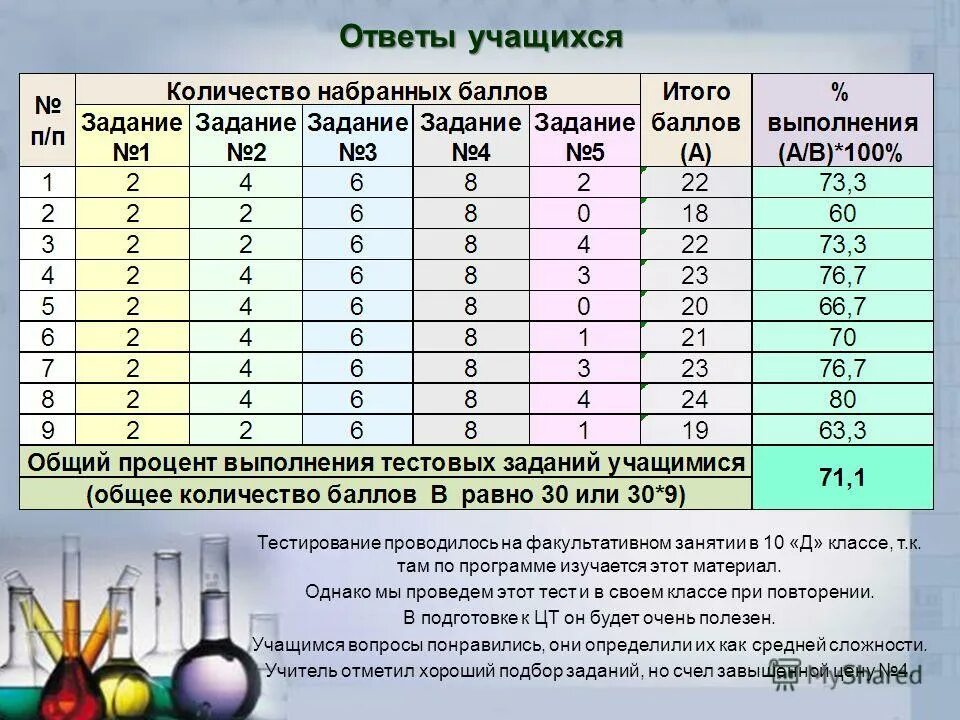 Ответы учащихся

| № п/п | Количество набранных баллов: Задание №1 | Задание №2 | Задание №3 | Задание №4 | Задание №5 | Итого баллов (А) | % выполнения (А/В)*100% |
|---|---|---|---|---|---|---|---|
| 1 | 2 | 4 | 6 | 8 | 2 | 22 | 73,3 |
| 2 | 2 | 2 | 6 | 8 | 0 | 18 | 60 |
| 3 | 2 | 2 | 6 | 8 | 4 | 22 | 73,3 |
| 4 | 2 | 4 | 6 | 8 | 3 | 23 | 76,7 |
| 5 | 2 | 4 | 6 | 8 | 0 | 20 | 66,7 |
| 6 | 2 | 4 | 6 | 8 | 1 | 21 | 70 |
| 7 | 2 | 4 | 6 | 8 | 3 | 23 | 76,7 |
| 8 | 2 | 4 | 6 | 8 | 4 | 24 | 80 |
| 9 | 2 | 2 | 6 | 8 | 1 | 19 | 63,3 |
| Общий процент выполнения тестовых заданий учащимися (общее количество баллов В равно 30 или 30*9) | | | | | | | 71,1 |

Тестирование проводилось на факультативном занятии в 10 «Д» классе, т.к. там по программе изучается этот материал.

Однако мы проведем этот тест и в своем классе при повторении.

В подготовке к ЦТ он будет очень полезен.

Учащимся вопросы понравились, они определили их как средней сложности.

Учитель отметил хороший подбор заданий, но счел завышенной цену №4.

MyShared